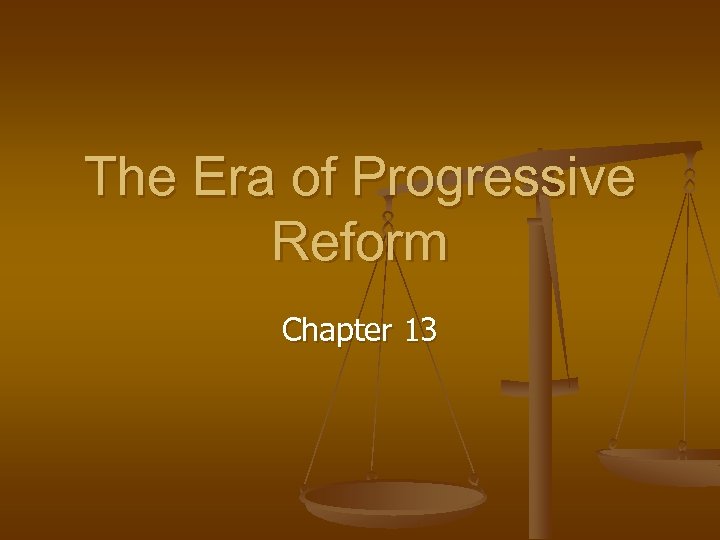 The Era of Progressive Reform

Chapter 13